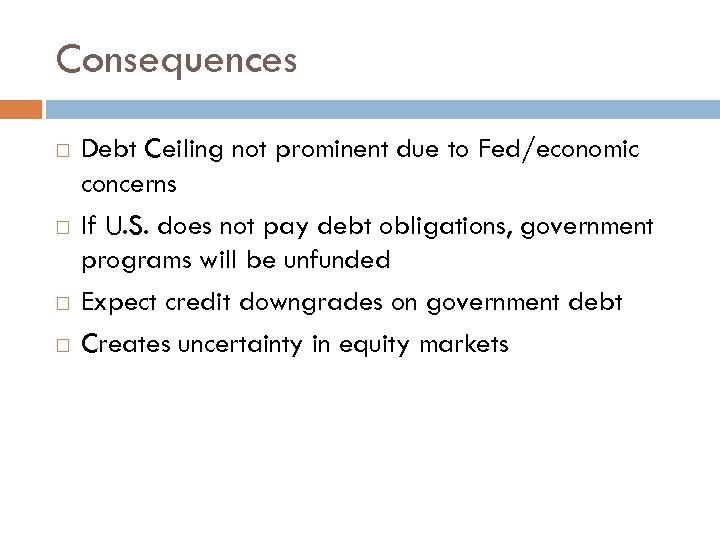 Consequences

□ Debt Ceiling not prominent due to Fed/economic concerns

□ If U.S. does not pay debt obligations, government programs will be unfunded

□ Expect credit downgrades on government debt

□ Creates uncertainty in equity markets